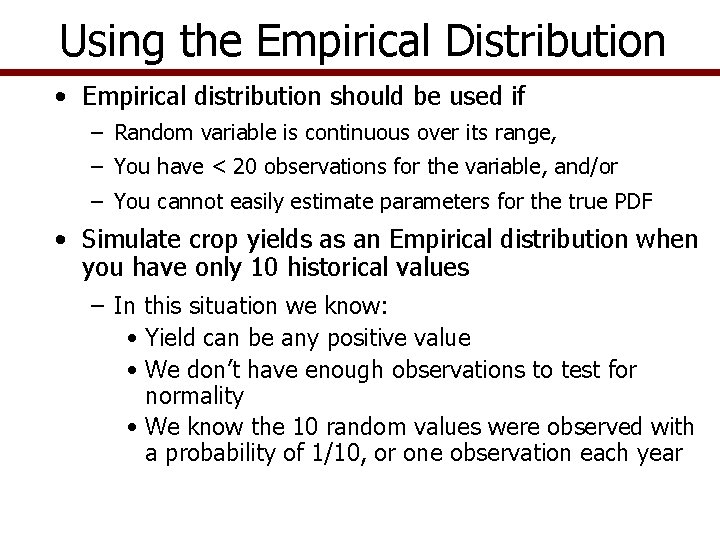 Using the Empirical Distribution

• Empirical distribution should be used if

– Random variable is continuous over its range,

– You have < 20 observations for the variable, and/or

– You cannot easily estimate parameters for the true PDF

• Simulate crop yields as an Empirical distribution when you have only 10 historical values

– In this situation we know:

• Yield can be any positive value

• We don't have enough observations to test for normality

• We know the 10 random values were observed with a probability of 1/10, or one observation each year